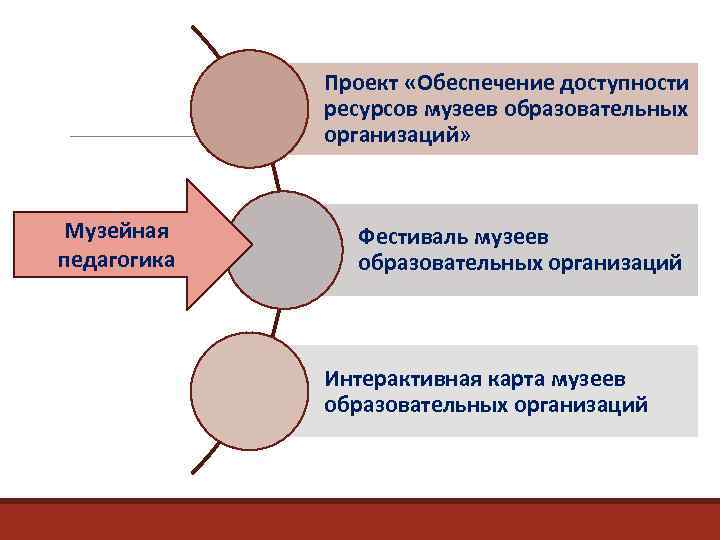 Музейная педагогика

Проект «Обеспечение доступности ресурсов музеев образовательных организаций»

Фестиваль музеев образовательных организаций

Интерактивная карта музеев образовательных организаций